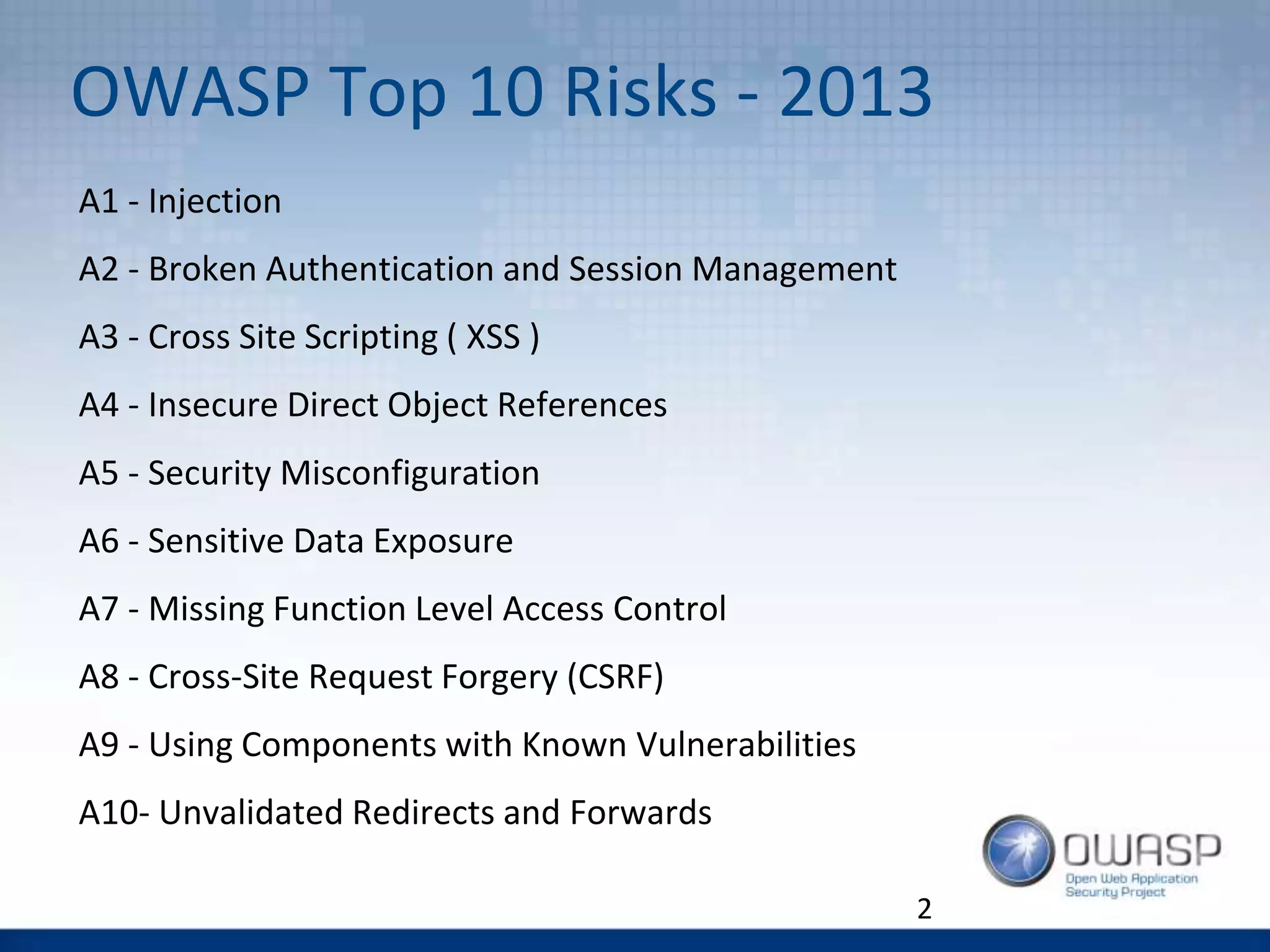 OWASP Top 10 Risks - 2013

A1 - Injection

A2 - Broken Authentication and Session Management

A3 - Cross Site Scripting ( XSS )

A4 - Insecure Direct Object References

A5 - Security Misconfiguration

A6 - Sensitive Data Exposure

A7 - Missing Function Level Access Control

A8 - Cross-Site Request Forgery (CSRF)

A9 - Using Components with Known Vulnerabilities

A10- Unvalidated Redirects and Forwards

OWASP
Open Web Application Security Project

2